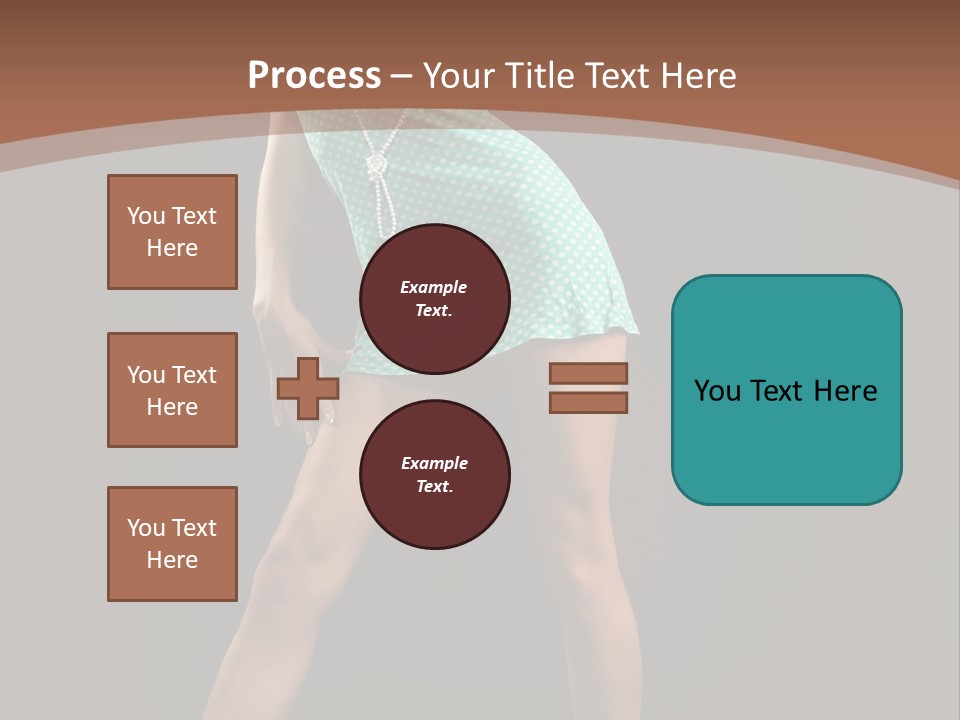 Process – Your Title Text Here

You Text Here

You Text Here

You Text Here

Example Text.

Example Text.

You Text Here